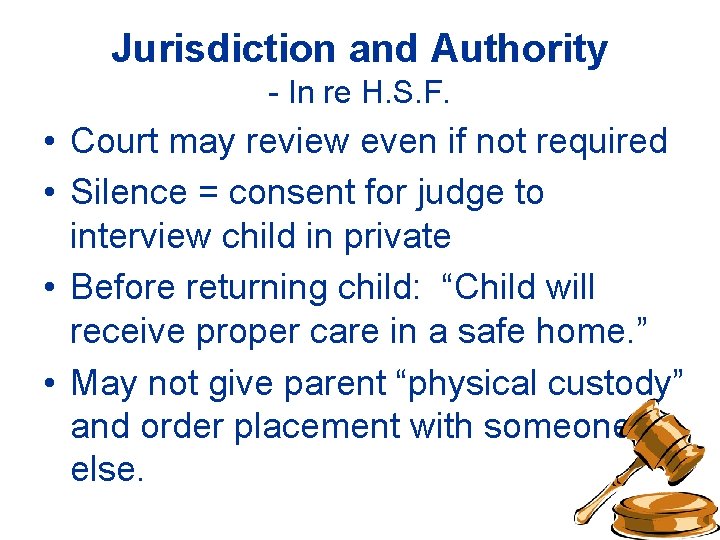 Jurisdiction and Authority
- In re H.S.F.

• Court may review even if not required
• Silence = consent for judge to interview child in private
• Before returning child: “Child will receive proper care in a safe home.”
• May not give parent “physical custody” and order placement with someone else.